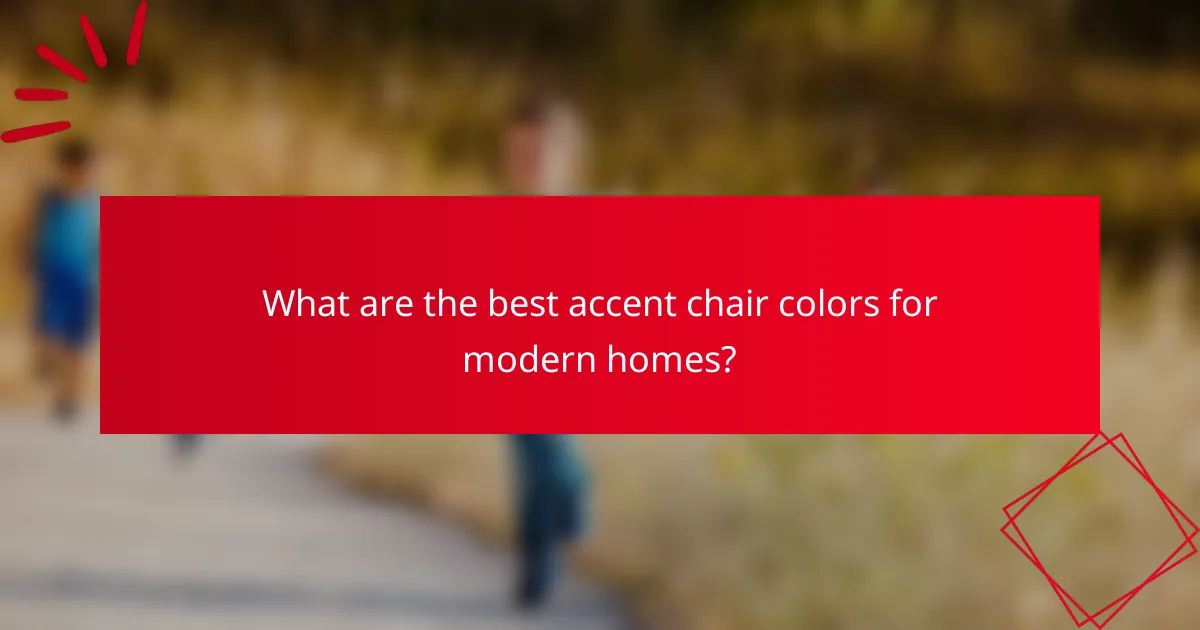 What are the best accent chair colors for modern homes?